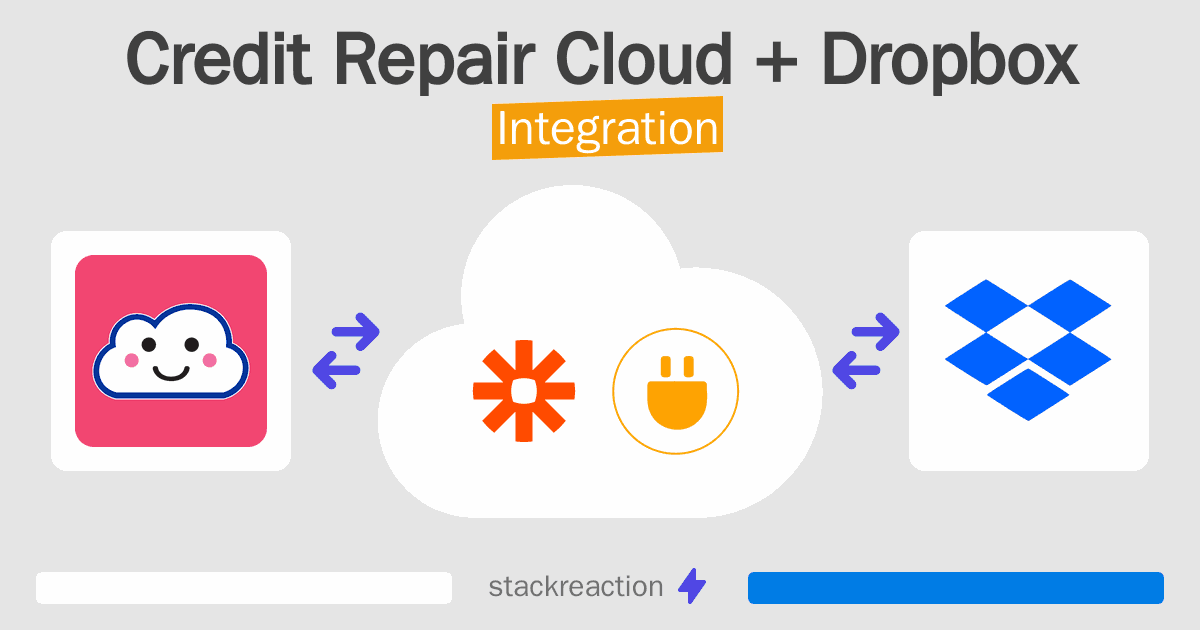 Credit Repair Cloud + Dropbox

Integration

stackreaction